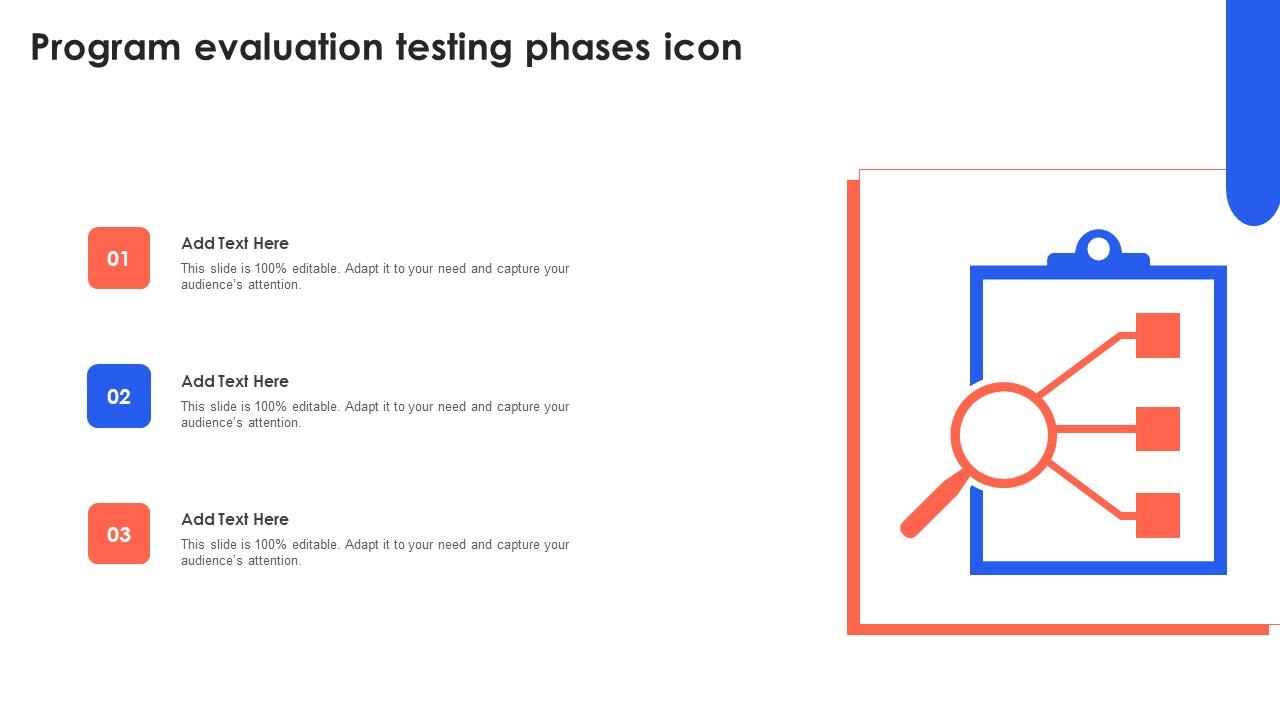 Program evaluation testing phases icon

01

Add Text Here

This slide is 100% editable. Adapt it to your need and capture your audience's attention.

02

Add Text Here

This slide is 100% editable. Adapt it to your need and capture your audience's attention.

03

Add Text Here

This slide is 100% editable. Adapt it to your need and capture your audience's attention.